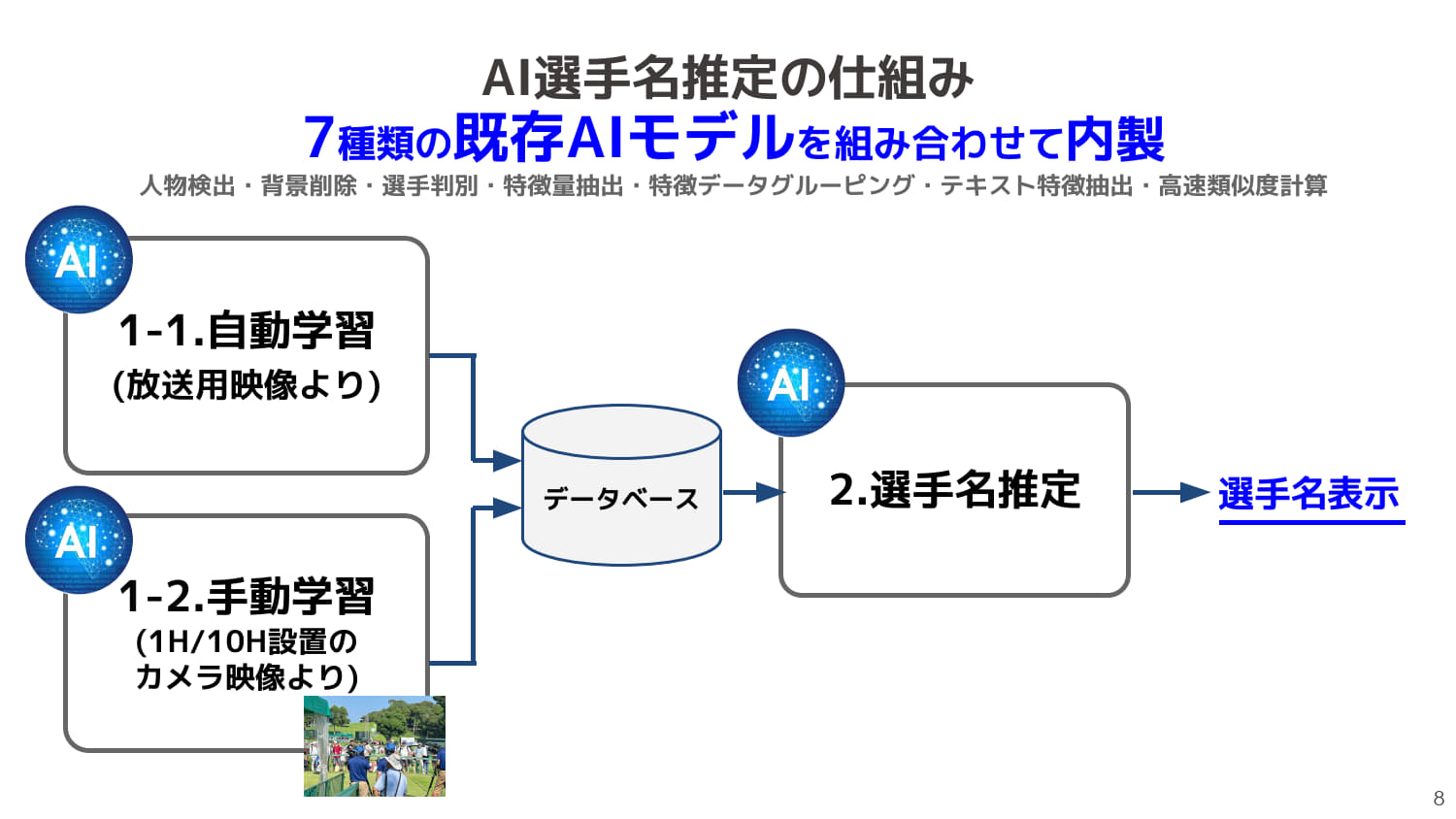 AI選手名推定の仕組み
7種類の既存AIモデルを組み合わせて内製
人物検出・背景削除・選手判別・特徴量抽出・特徴データグルーピング・テキスト特徴抽出・高速類似度計算

AI
1-1.自動学習
(放送用映像より)

AI
1-2.手動学習
(1H/10H設置の
カメラ映像より)

データベース

AI
2.選手名推定

選手名表示

8